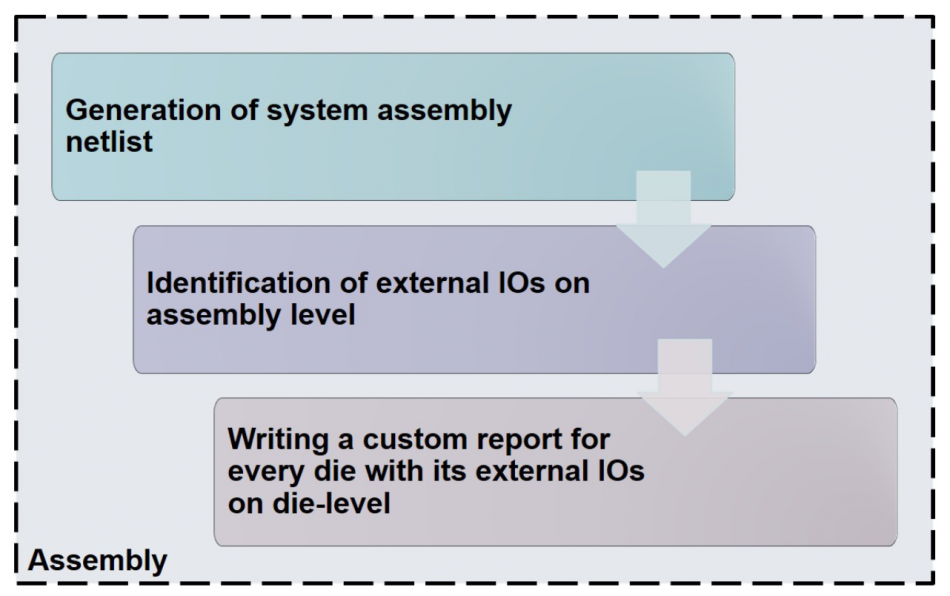 Generation of system assembly netlist

Identification of external IOs on assembly level

Writing a custom report for every die with its external IOs on die-level

Assembly